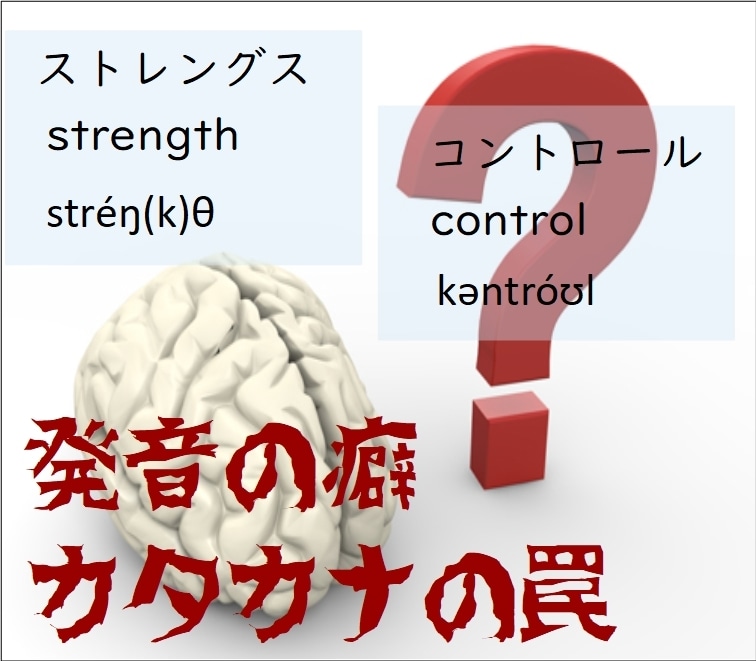 ストレングス
strength
stréŋ(k)θ

コントロール
control
kəntróʊl

発音の癖
カタカナの罠